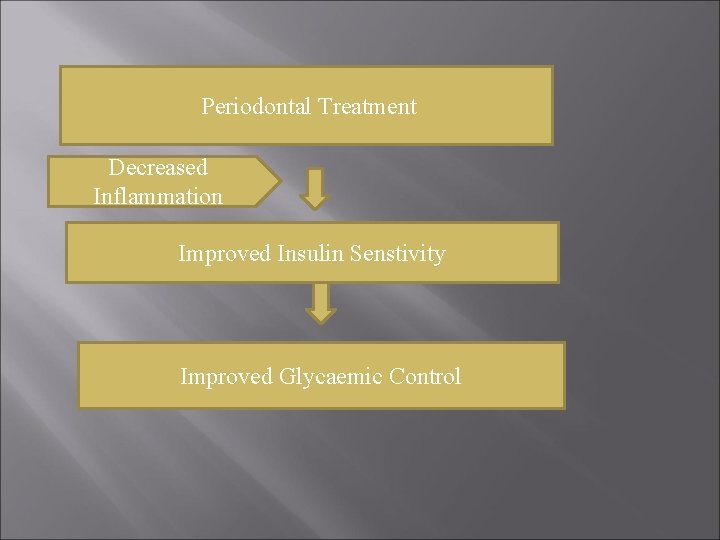 Periodontal Treatment

Decreased Inflammation

Improved Insulin Senstivity

Improved Glycaemic Control